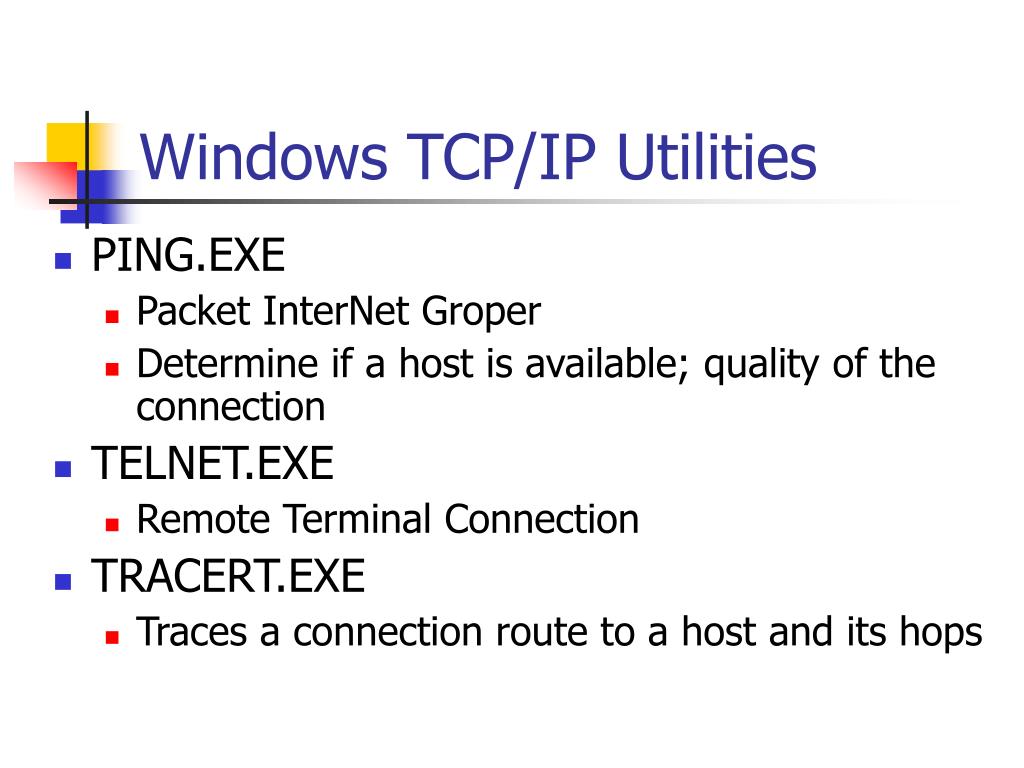 Windows TCP/IP Utilities

- PING.EXE
  - Packet InterNet Groper
  - Determine if a host is available; quality of the connection
- TELNET.EXE
  - Remote Terminal Connection
- TRACERT.EXE
  - Traces a connection route to a host and its hops